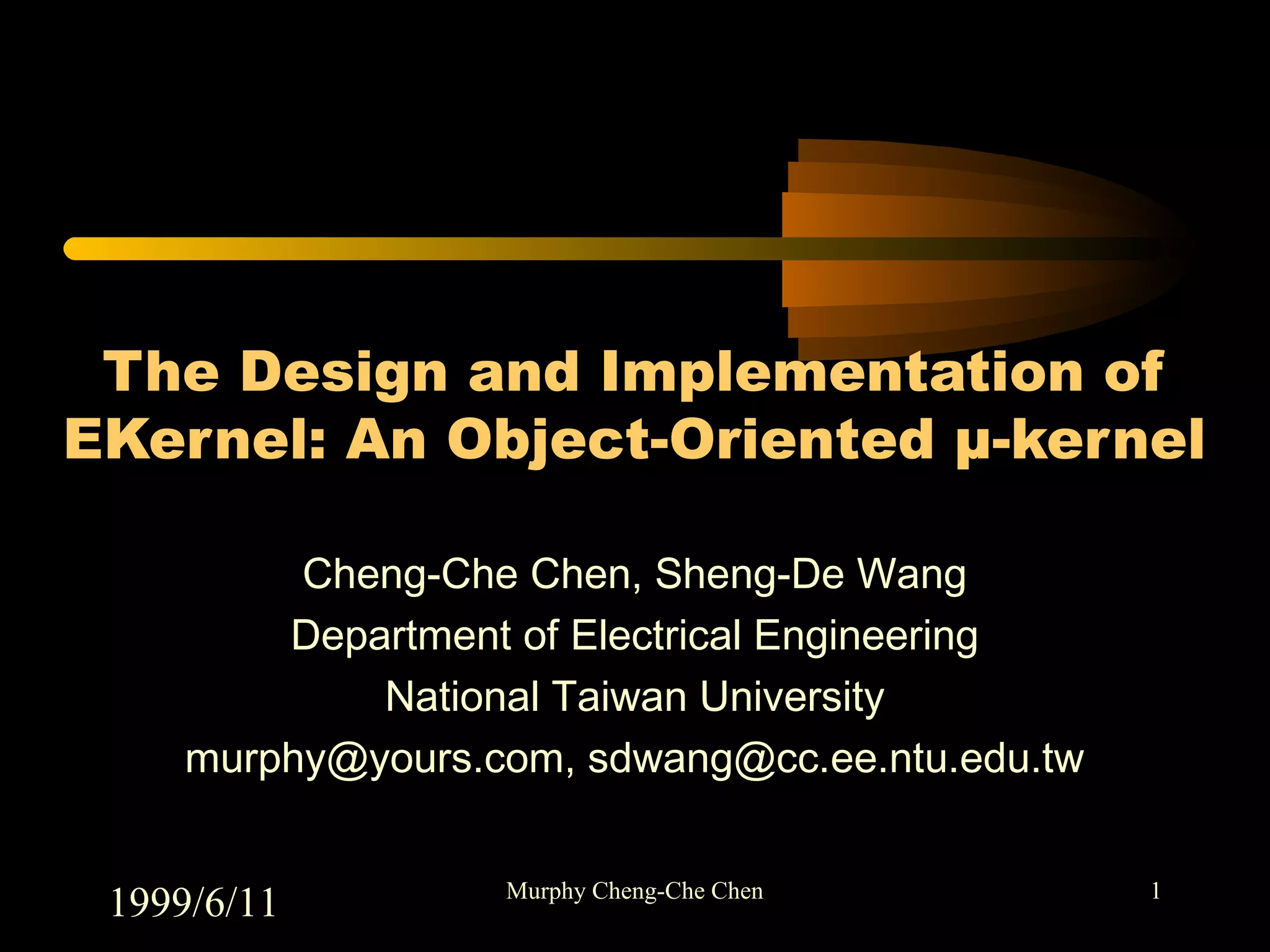 The Design and Implementation of EKernel: An Object-Oriented μ-kernel

Cheng-Che Chen, Sheng-De Wang
Department of Electrical Engineering
National Taiwan University
murphy@yours.com, sdwang@cc.ee.ntu.edu.tw

1999/6/11
Murphy Cheng-Che Chen
1